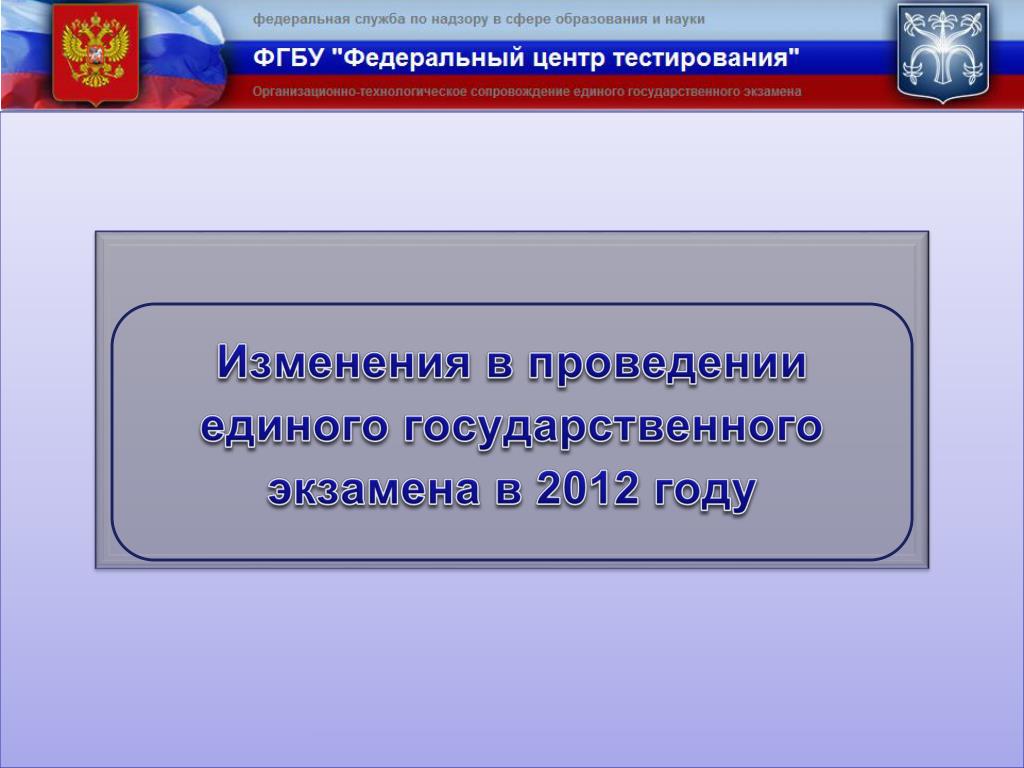 федеральная служба по надзору в сфере образования и науки

ФГБУ "Федеральный центр тестирования"

Организационно-технологическое сопровождение единого государственного экзамена

Изменения в проведении единого государственного экзамена в 2012 году